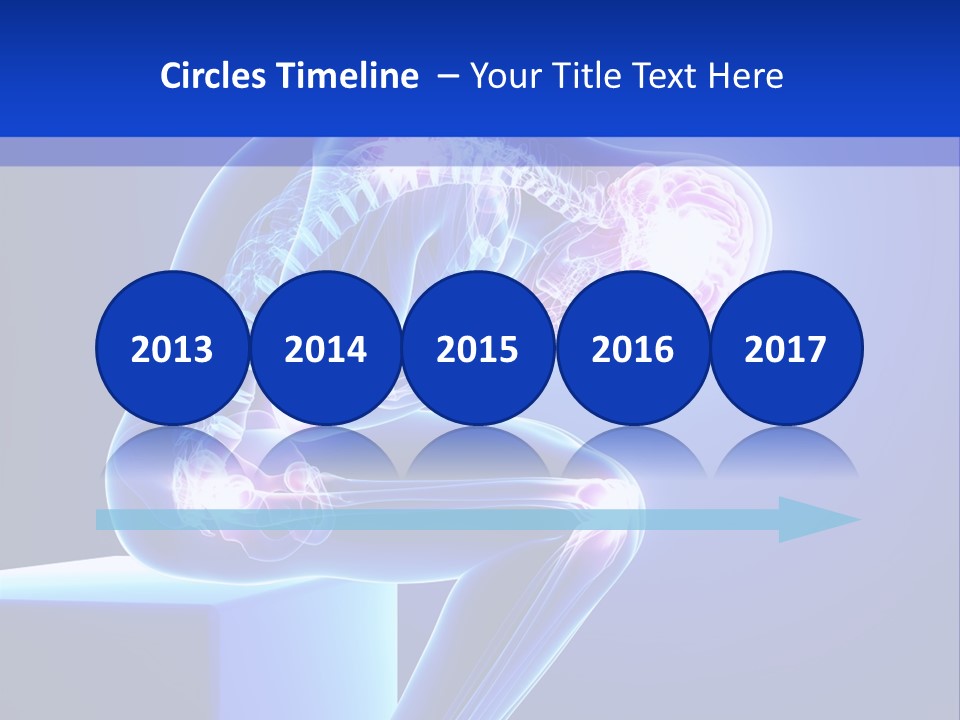 Circles Timeline – Your Title Text Here

2013

2014

2015

2016

2017